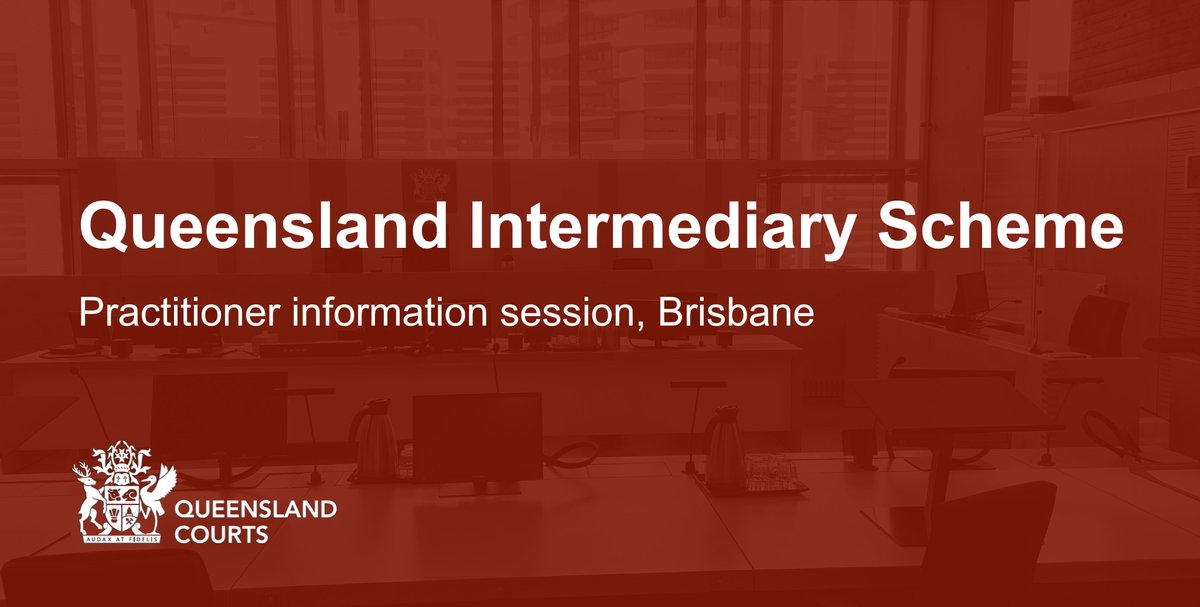 Queensland Intermediary Scheme

Practitioner information session, Brisbane

AUDAX AT FIDELIS

QUEENSLAND COURTS